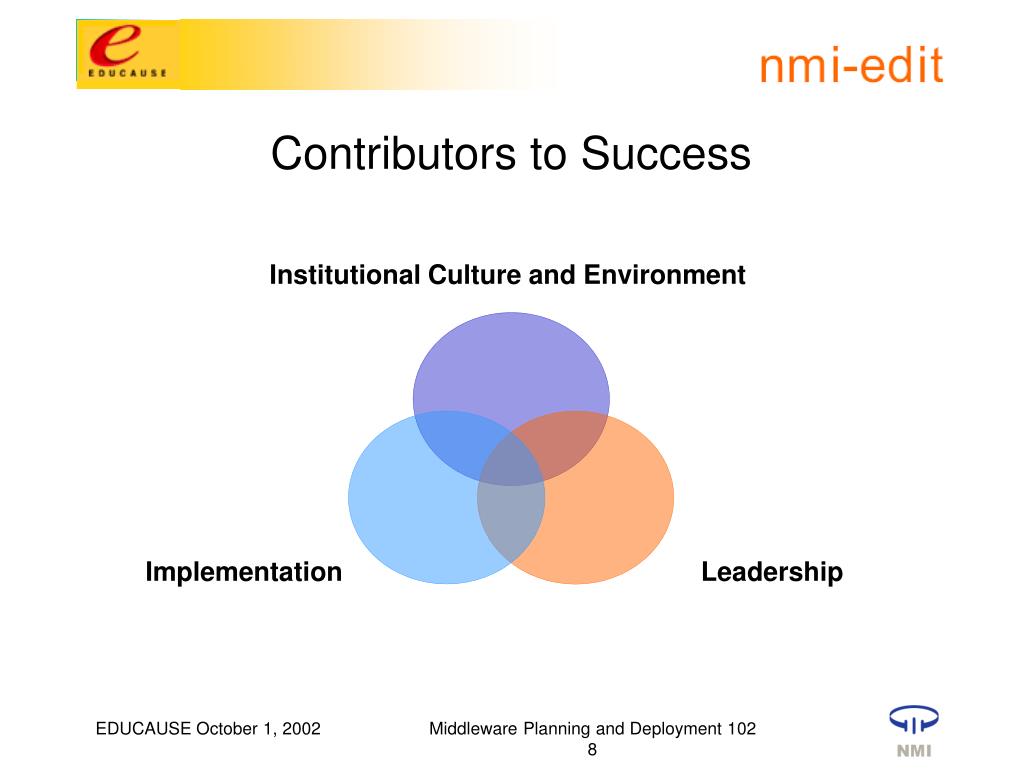 e
EDUCAUSE

nmi-edit

Contributors to Success

Institutional Culture and Environment

Implementation

Leadership

EDUCAUSE October 1, 2002

Middleware Planning and Deployment 102
8

NMI